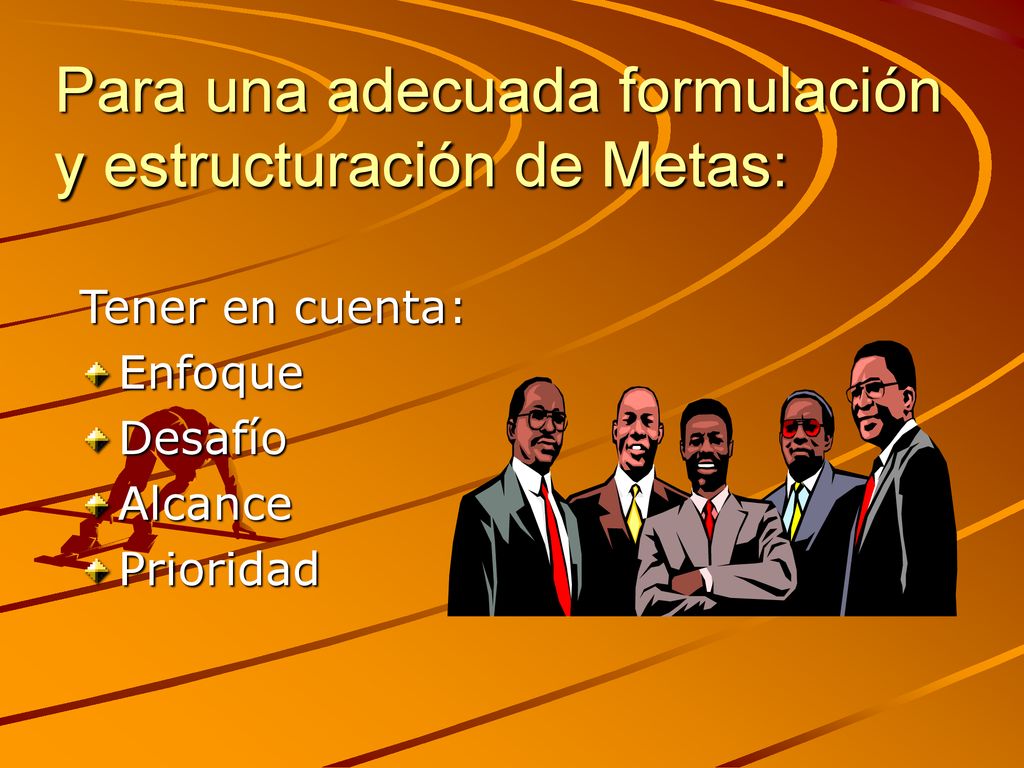 Para una adecuada formulación y estructuración de Metas:

Tener en cuenta:

Enfoque

Desafío

Alcance

Prioridad